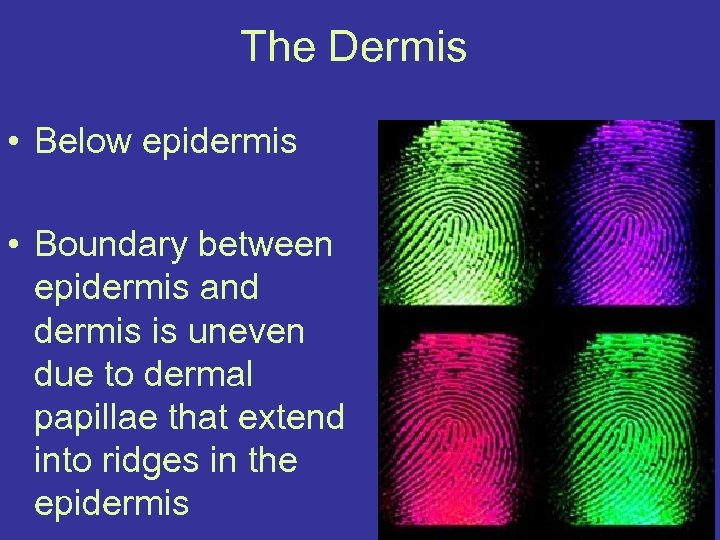 The Dermis

• Below epidermis

• Boundary between epidermis and dermis is uneven due to dermal papillae that extend into ridges in the epidermis